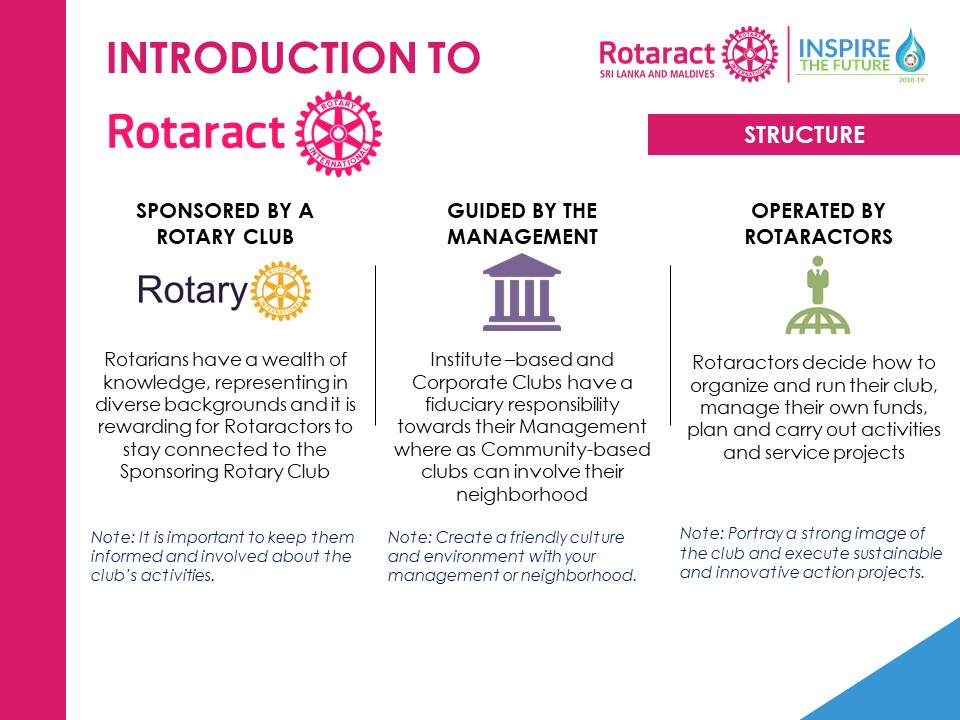 INTRODUCTION TO

Rotaract ROTARY INTERNATIONAL

Rotaract SRI LANKA AND MALDIVES ROTARY INTERNATIONAL

INSPIRE THE FUTURE 2018-19

STRUCTURE

SPONSORED BY A ROTARY CLUB

Rotary ROTARY INTERNATIONAL

Rotarians have a wealth of knowledge, representing in diverse backgrounds and it is rewarding for Rotaractors to stay connected to the Sponsoring Rotary Club

Note: It is important to keep them informed and involved about the club's activities.

GUIDED BY THE MANAGEMENT

Institute –based and Corporate Clubs have a fiduciary responsibility towards their Management where as Community-based clubs can involve their neighborhood

Note: Create a friendly culture and environment with your management or neighborhood.

OPERATED BY ROTARACTORS

Rotaractors decide how to organize and run their club, manage their own funds, plan and carry out activities and service projects

Note: Portray a strong image of the club and execute sustainable and innovative action projects.